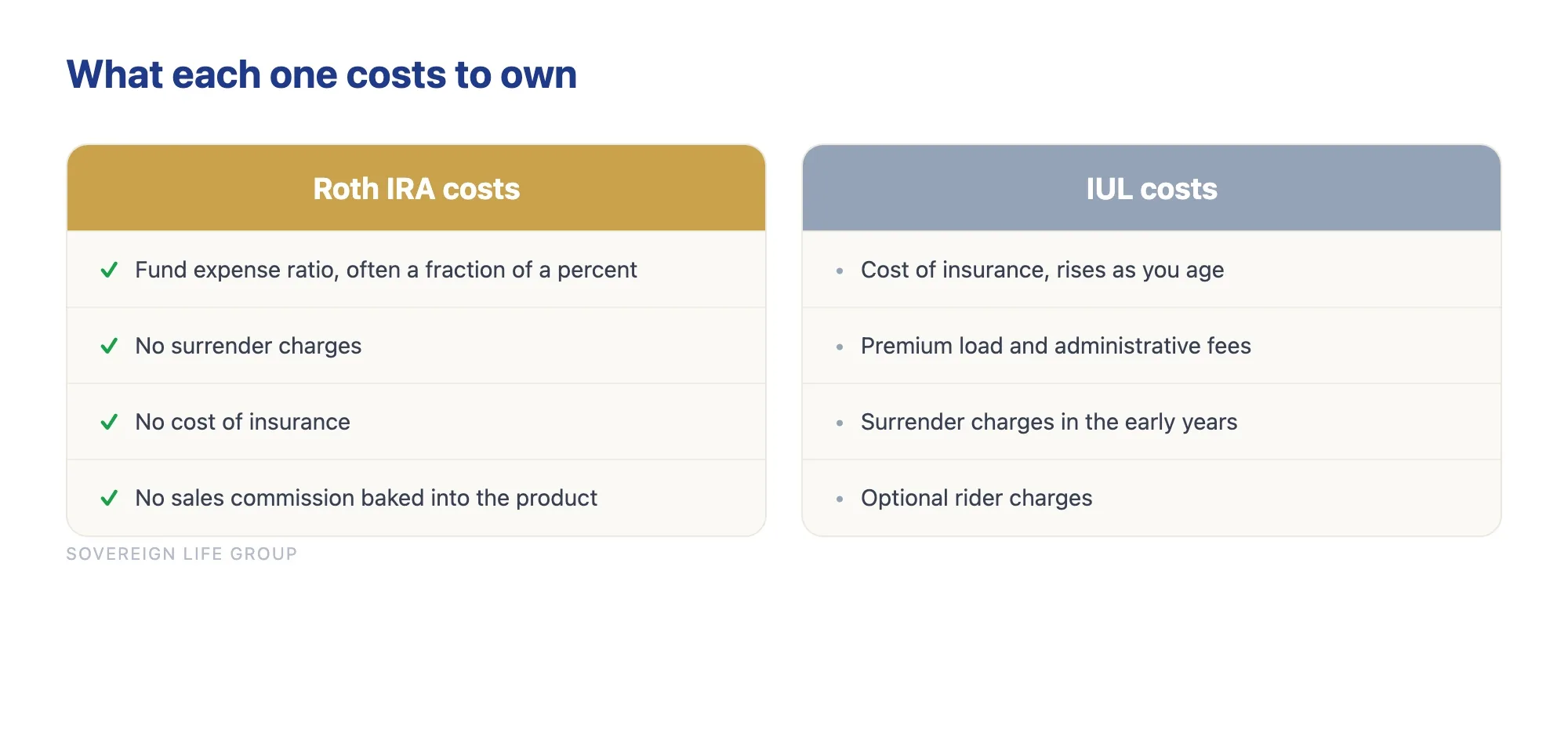 What each one costs to own

Roth IRA costs

✓ Fund expense ratio, often a fraction of a percent

✓ No surrender charges

✓ No cost of insurance

✓ No sales commission baked into the product

IUL costs

• Cost of insurance, rises as you age

• Premium load and administrative fees

• Surrender charges in the early years

• Optional rider charges

SOVEREIGN LIFE GROUP